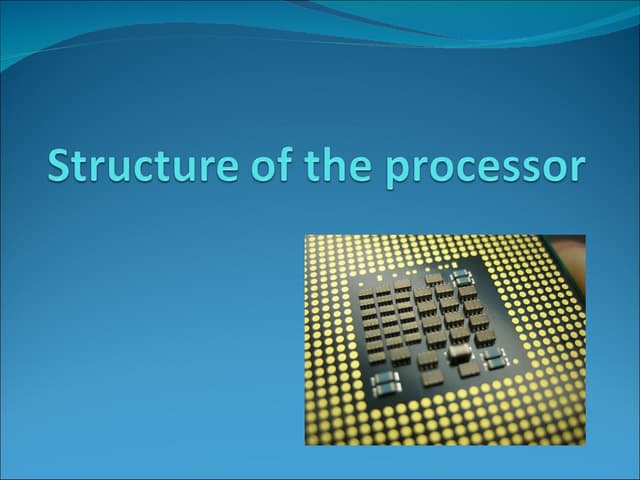 Structure of the processor